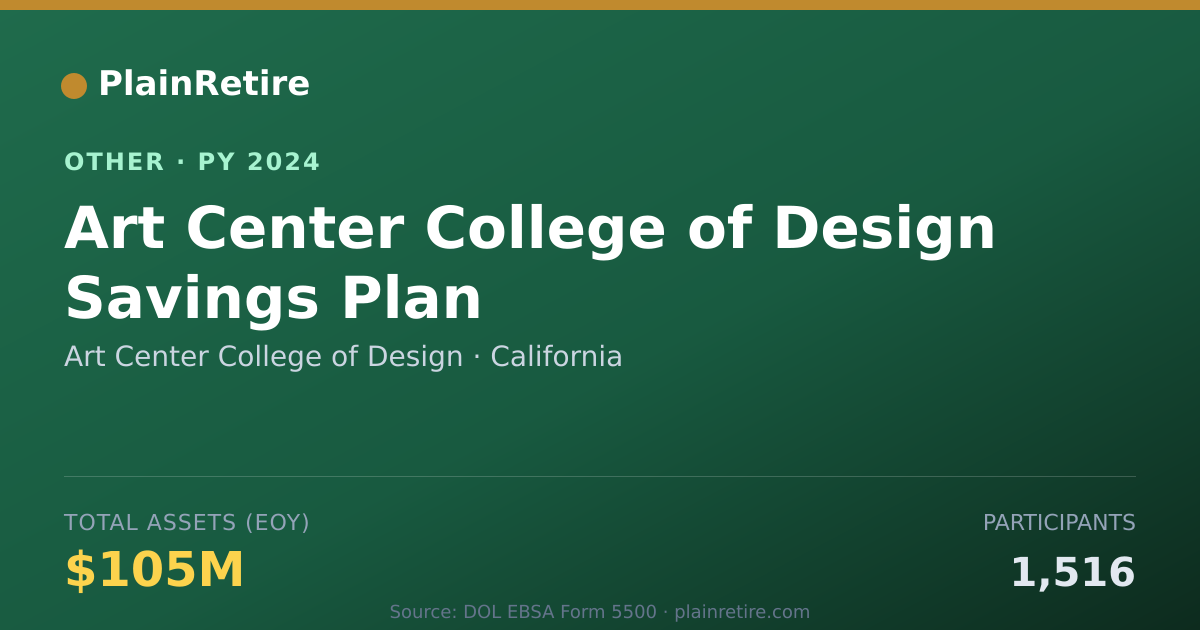 PlainRetire

OTHER · PY 2024

Art Center College of Design Savings Plan

Art Center College of Design · California

TOTAL ASSETS (EOY)

$105M

PARTICIPANTS

1,516

Source: DOL EBSA Form 5500 · plainretire.com